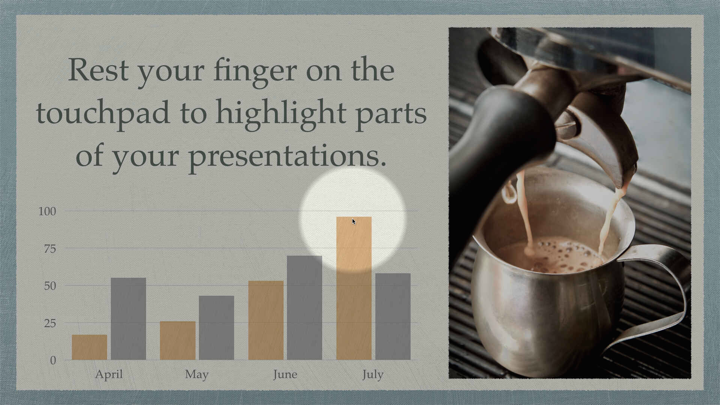 Rest your finger on the touchpad to highlight parts of your presentations.

100
75
50
25
0

April
May
June
July